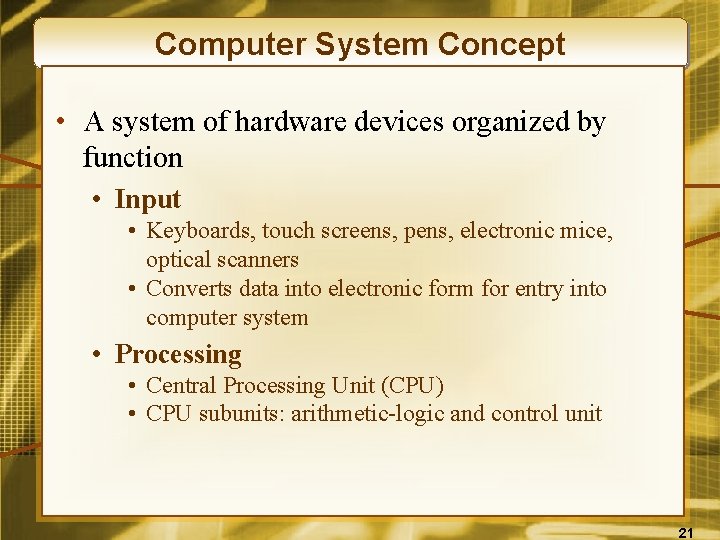 Computer System Concept

• A system of hardware devices organized by function

• Input

• Keyboards, touch screens, pens, electronic mice, optical scanners

• Converts data into electronic form for entry into computer system

• Processing

• Central Processing Unit (CPU)

• CPU subunits: arithmetic-logic and control unit

21